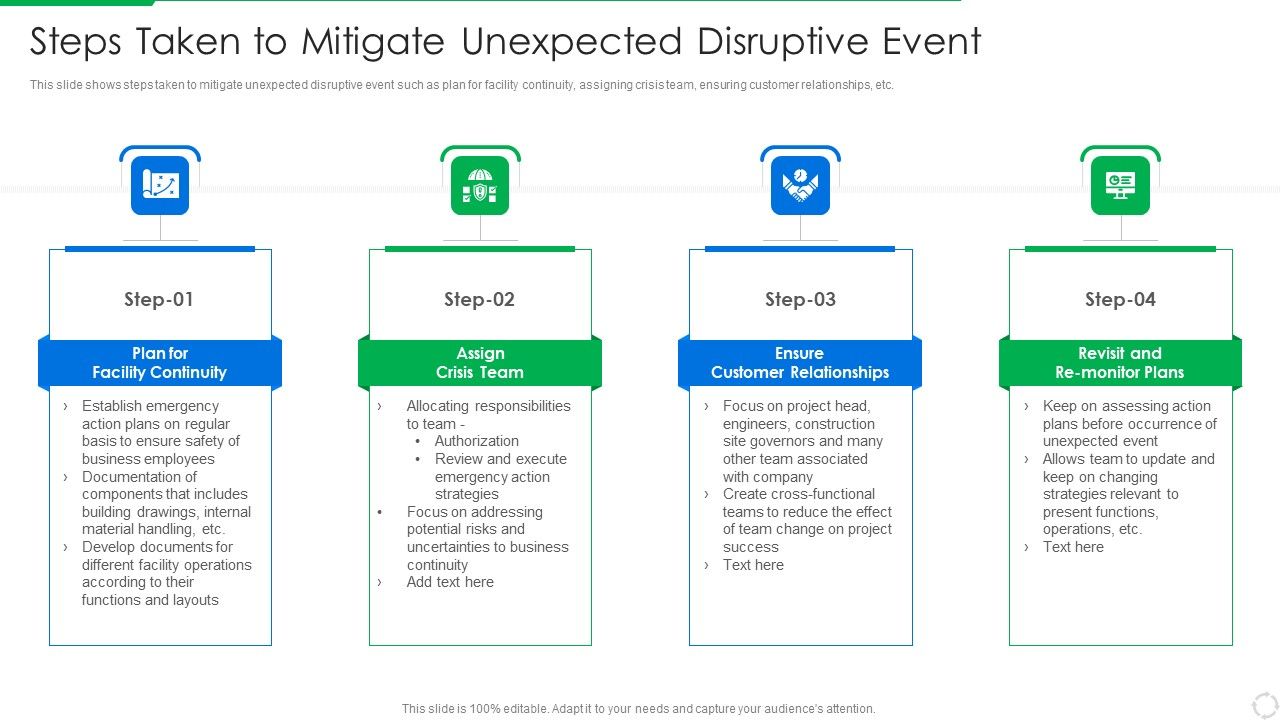 Steps Taken to Mitigate Unexpected Disruptive Event

This slide shows steps taken to mitigate unexpected disruptive event such as plan for facility continuity, assigning crisis team, ensuring customer relationships, etc.

Step-01

Plan for Facility Continuity

› Establish emergency action plans on regular basis to ensure safety of business employees
› Documentation of components that includes building drawings, internal material handling, etc.
› Develop documents for different facility operations according to their functions and layouts

Step-02

Assign Crisis Team

› Allocating responsibilities to team -
• Authorization
• Review and execute emergency action strategies
• Focus on addressing potential risks and uncertainties to business continuity
› Add text here

Step-03

Ensure Customer Relationships

› Focus on project head, engineers, construction site governors and many other team associated with company
› Create cross-functional teams to reduce the effect of team change on project success
› Text here

Step-04

Revisit and Re-monitor Plans

› Keep on assessing action plans before occurrence of unexpected event
› Allows team to update and keep on changing strategies relevant to present functions, operations, etc.
› Text here

This slide is 100% editable. Adapt it to your needs and capture your audience's attention.